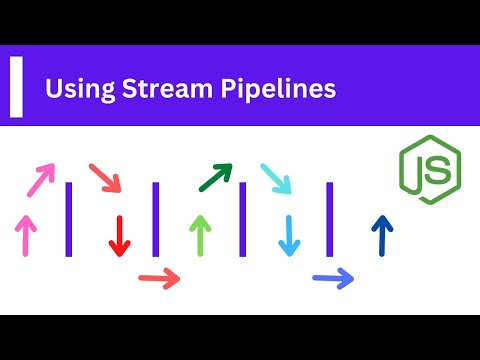 Using Stream Pipelines

JS